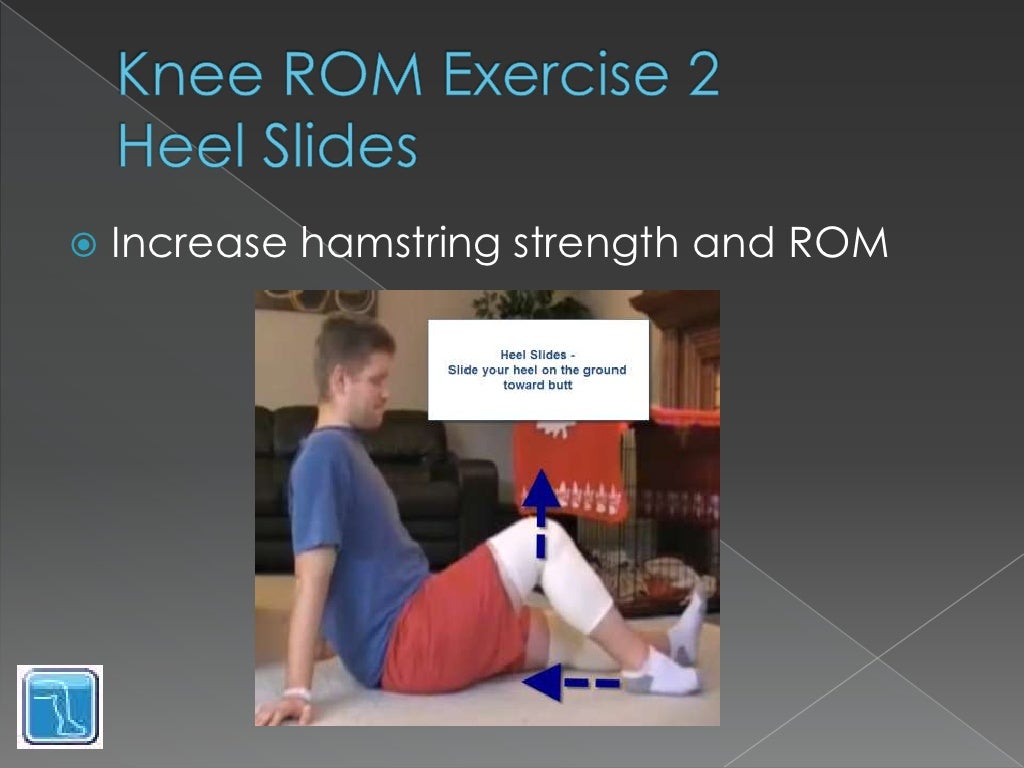 Knee ROM Exercise 2
Heel Slides

Increase hamstring strength and ROM

Heel Slides -
Slide your heel on the ground toward butt